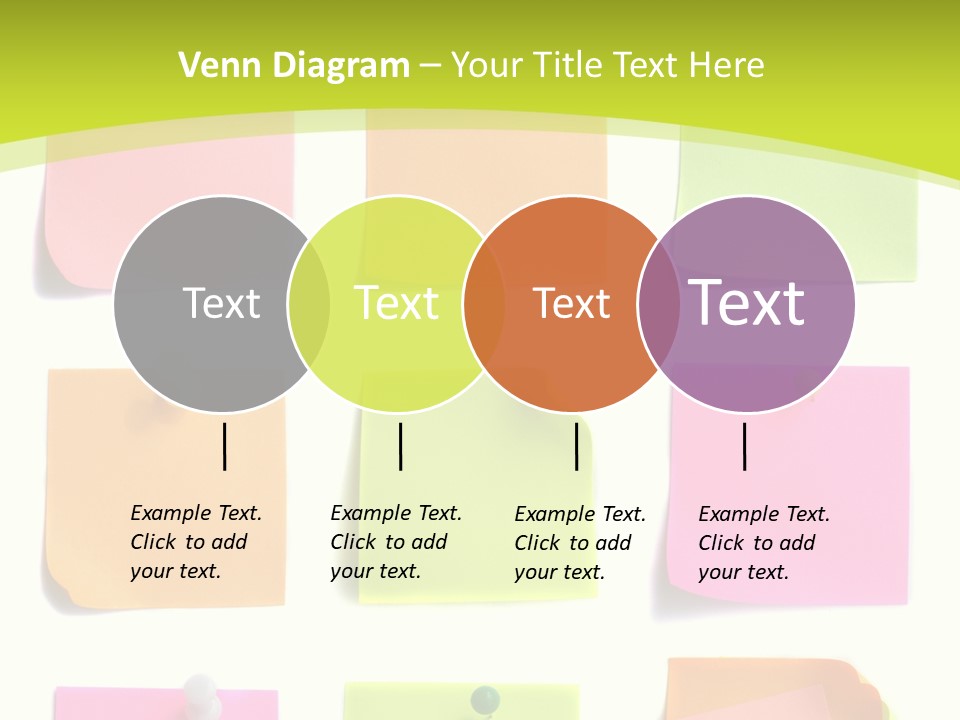 Venn Diagram – Your Title Text Here

Text

Text

Text

Text

Example Text. Click to add your text.

Example Text. Click to add your text.

Example Text. Click to add your text.

Example Text. Click to add your text.